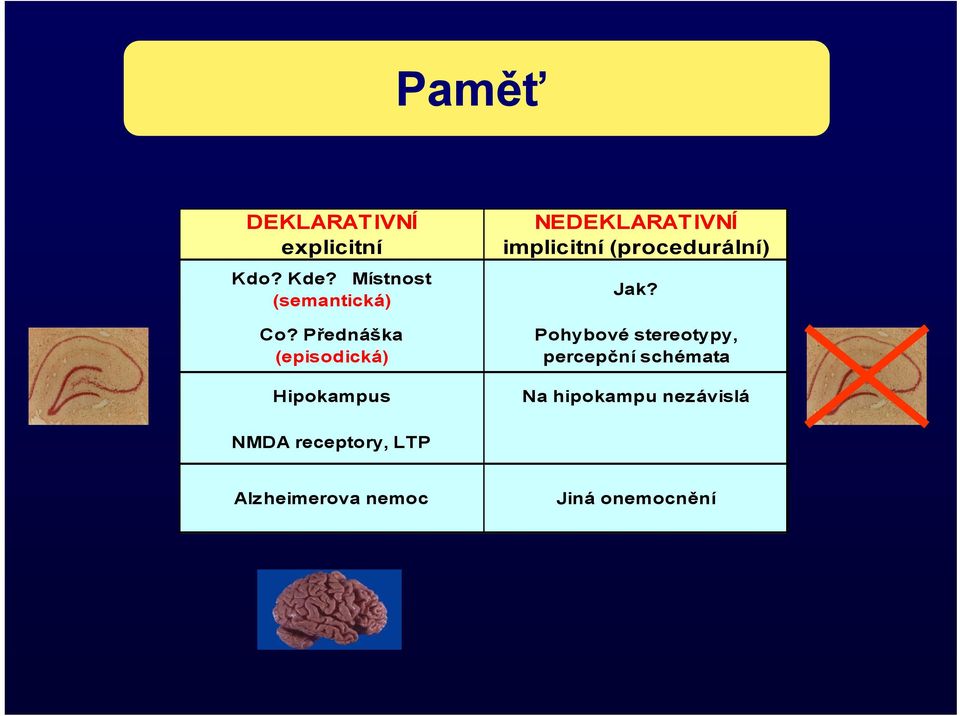 Paměť

| DEKLARATIVNÍ explicitní | NEDEKLARATIVNÍ implicitní (procedurální) |
|---|---|
| Kdo? Kde? Místnost (semantická) Co? Přednáška (episodická) | Jak? Pohybové stereotypy, percepční schémata |
| Hipokampus NMDA receptory, LTP | Na hipokampu nezávislá |
| Alzheimerova nemoc | Jiná onemocnění |